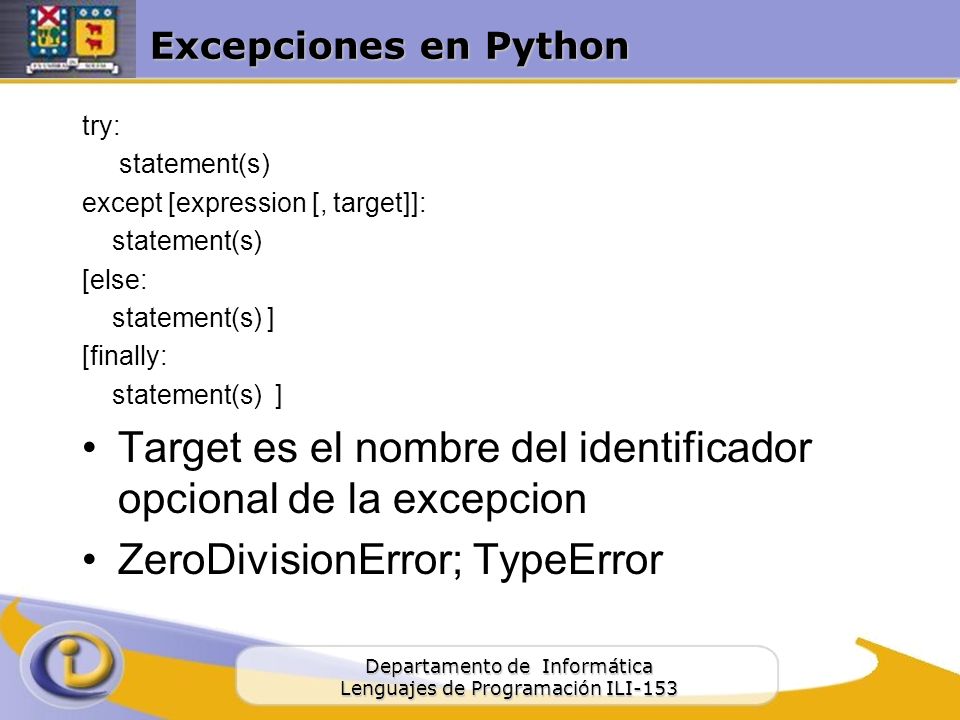 Excepciones en Python

try:
statement(s)
except [expression [, target]]:
statement(s)
[else:
statement(s) ]
[finally:
statement(s) ]

• Target es el nombre del identificador opcional de la excepcion
• ZeroDivisionError; TypeError

Departamento de Informática
Lenguajes de Programación ILI-153